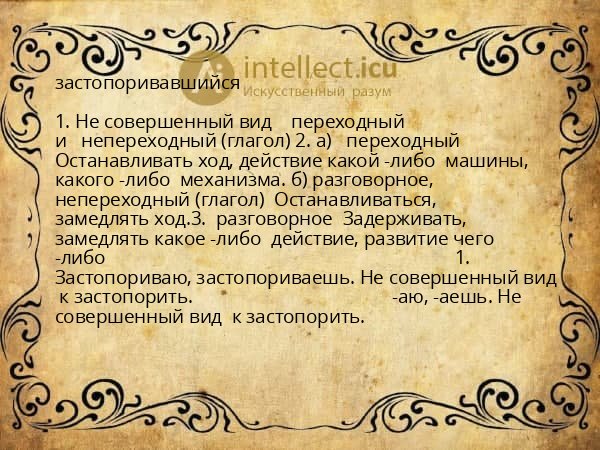 intellect.icu
Искусственный разум

застопоривавшийся

1. Не совершенный вид переходный и непереходный (глагол) 2. а) переходный Останавливать ход, действие какой -либо машины, какого -либо механизма. б) разговорное, непереходный (глагол) Останавливаться, замедлять ход.3. разговорное Задерживать, замедлять какое -либо действие, развитие чего -либо 1. Застопориваю, застопориваешь. Не совершенный вид к застопорить. -аю, -аешь. Не совершенный вид к застопорить.